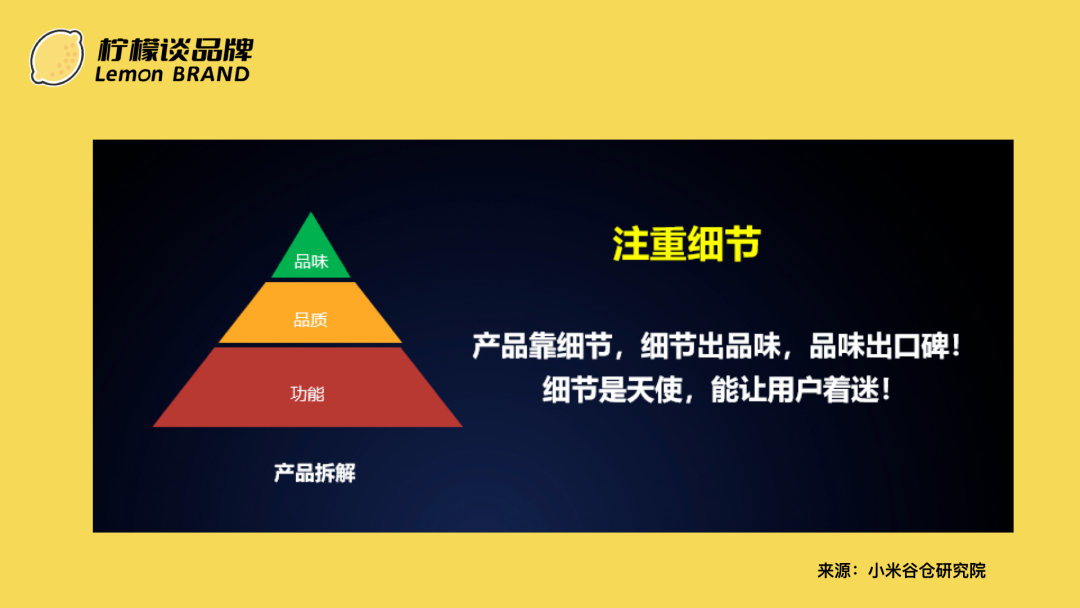 柠檬谈品牌
Lemon BRAND

品味
品质
功能
产品拆解

注重细节

产品靠细节，细节出品味，品味出口碑！
细节是天使，能让用户着迷！

来源：小米谷仓研究院